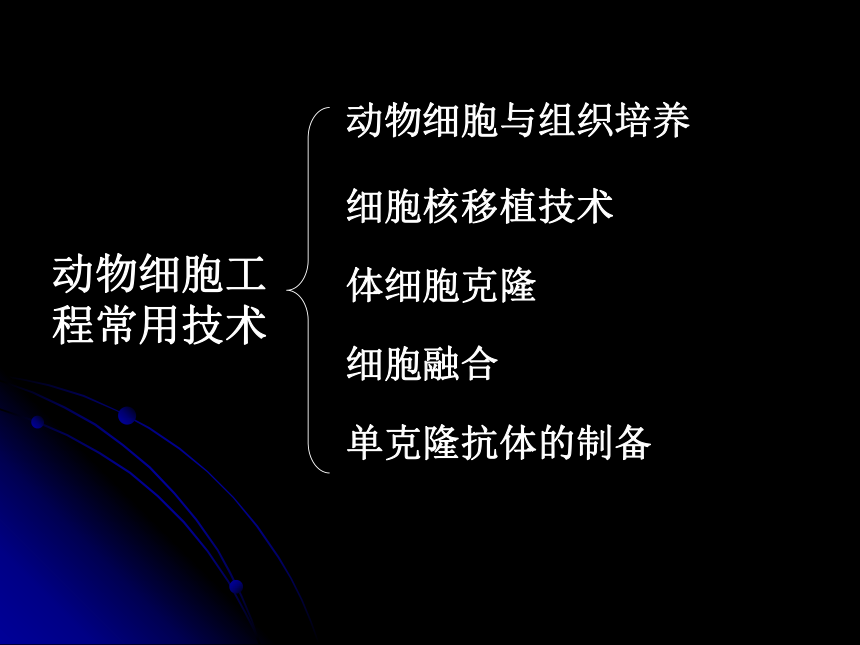 动物细胞工程常用技术

动物细胞与组织培养

细胞核移植技术

体细胞克隆

细胞融合

单克隆抗体的制备